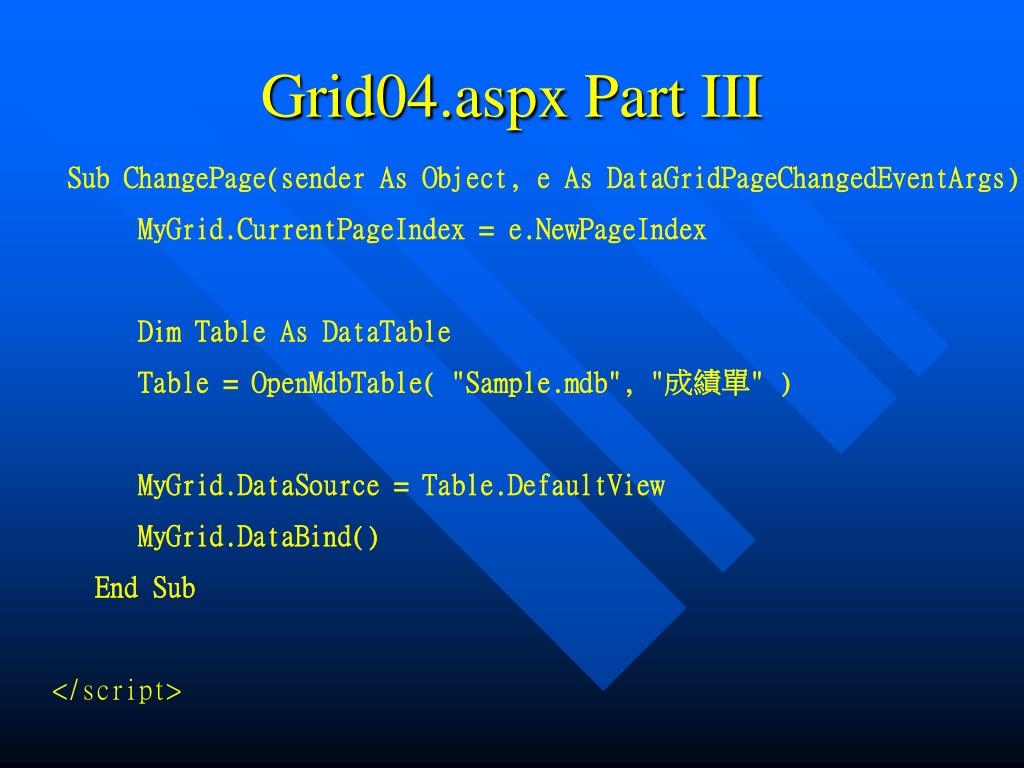 Grid04.aspx Part III

Sub ChangePage(sender As Object, e As DataGridPageChangedEventArgs)

MyGrid.CurrentPageIndex = e.NewPageIndex

Dim Table As DataTable

Table = OpenMdbTable( "Sample.mdb", "成績單" )

MyGrid.DataSource = Table.DefaultView

MyGrid.DataBind()

End Sub

</script>